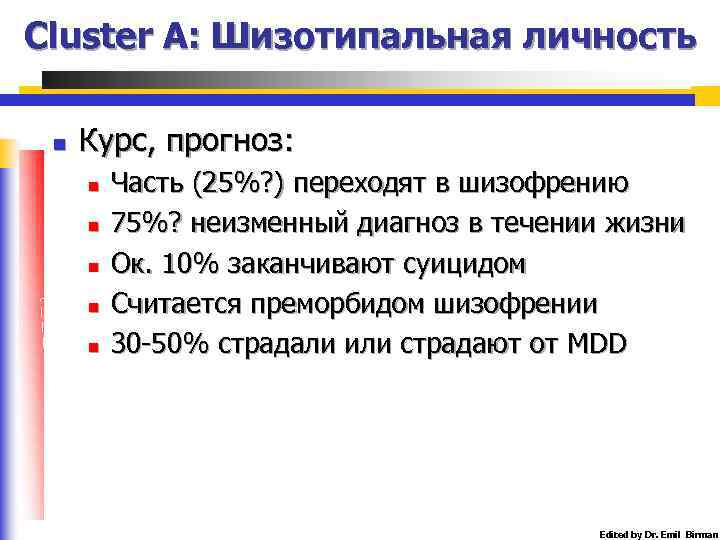 Cluster A: Шизотипальная личность

Курс, прогноз:
Часть (25%?) переходят в шизофрению
75%? неизменный диагноз в течении жизни
Ок. 10% заканчивают суицидом
Считается преморбидом шизофрении
30-50% страдали или страдают от MDD

Edited by Dr. Emil Birman